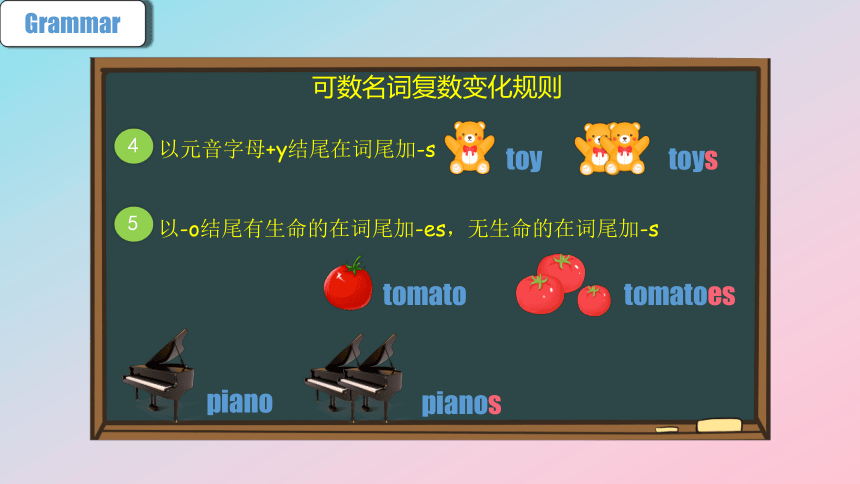 Grammar

可数名词复数变化规则

4 以元音字母+y结尾在词尾加-s toy toys

5 以-o结尾有生命的在词尾加-es，无生命的在词尾加-s

tomato tomatoes

piano pianos